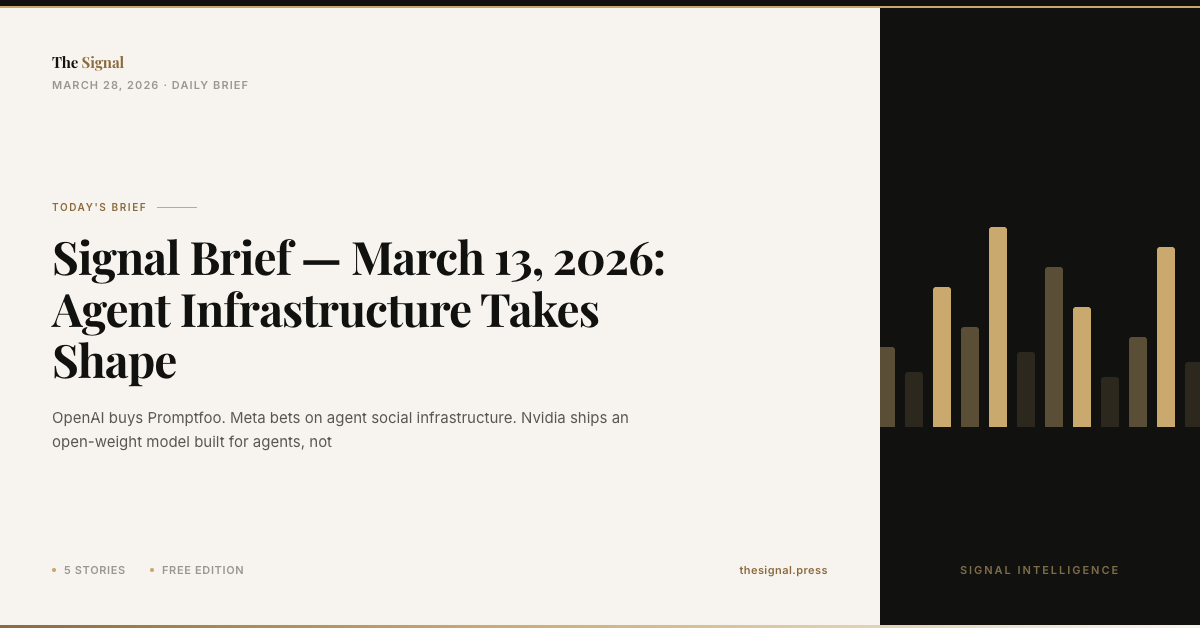 The Signal
MARCH 28, 2026 · DAILY BRIEF

TODAY'S BRIEF

Signal Brief — March 13, 2026: Agent Infrastructure Takes Shape

OpenAI buys Promptfoo. Meta bets on agent social infrastructure. Nvidia ships an open-weight model built for agents, not

• 5 STORIES • FREE EDITION

thesignal.press

SIGNAL INTELLIGENCE